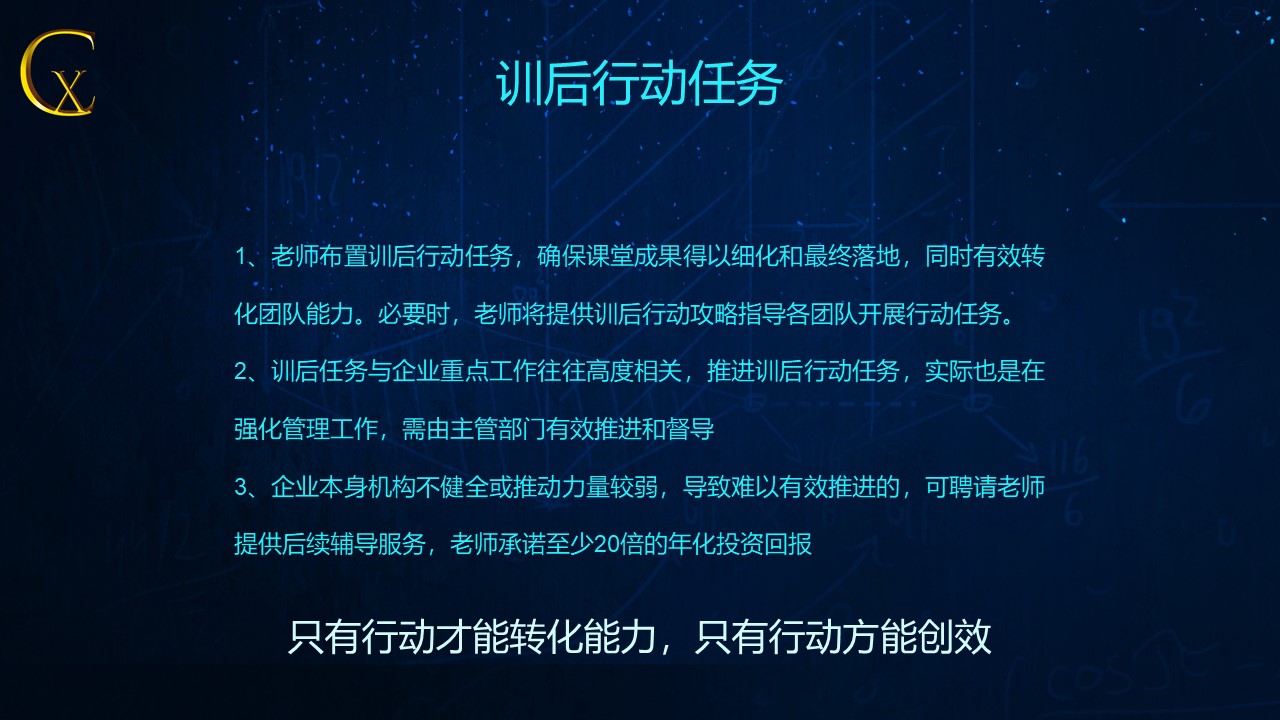 CX

训后行动任务

1、老师布置训后行动任务，确保课堂成果得以细化和最终落地，同时有效转化团队能力。必要时，老师将提供训后行动攻略指导各团队开展行动任务。

2、训后任务与企业重点工作往往高度相关，推进训后行动任务，实际也是在强化管理工作，需由主管部门有效推进和督导

3、企业本身机构不健全或推动力量较弱，导致难以有效推进的，可聘请老师提供后续辅导服务，老师承诺至少20倍的年化投资回报

只有行动才能转化能力，只有行动方能创效